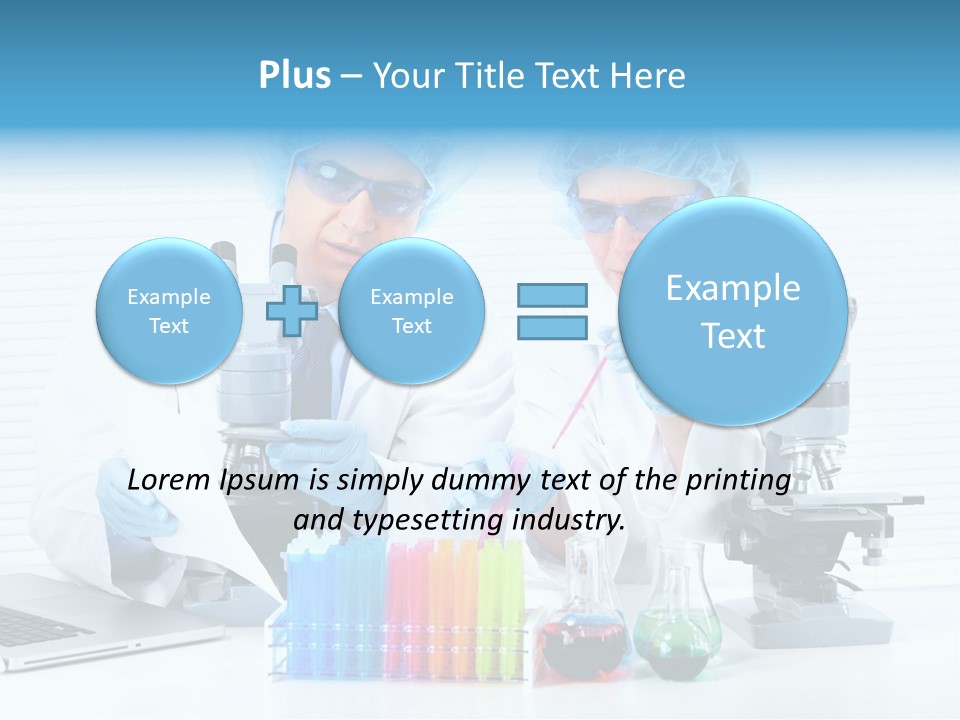 Plus – Your Title Text Here

Example Text

Example Text

Example Text

Lorem Ipsum is simply dummy text of the printing and typesetting industry.